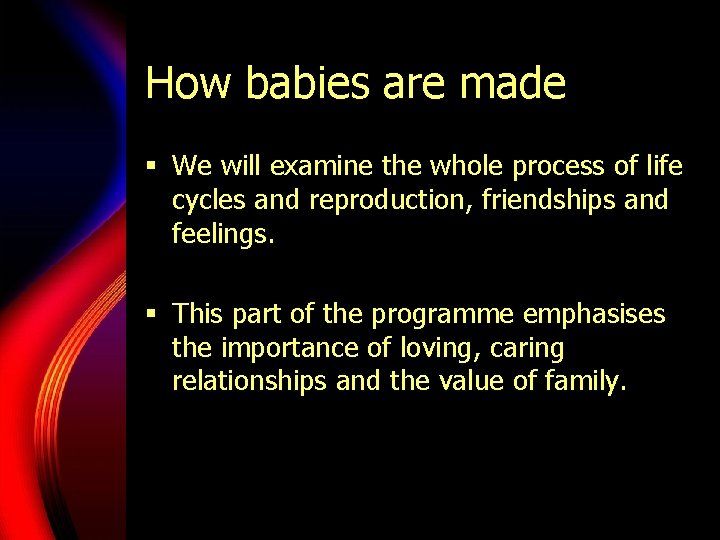 How babies are made

▪ We will examine the whole process of life cycles and reproduction, friendships and feelings.

▪ This part of the programme emphasises the importance of loving, caring relationships and the value of family.